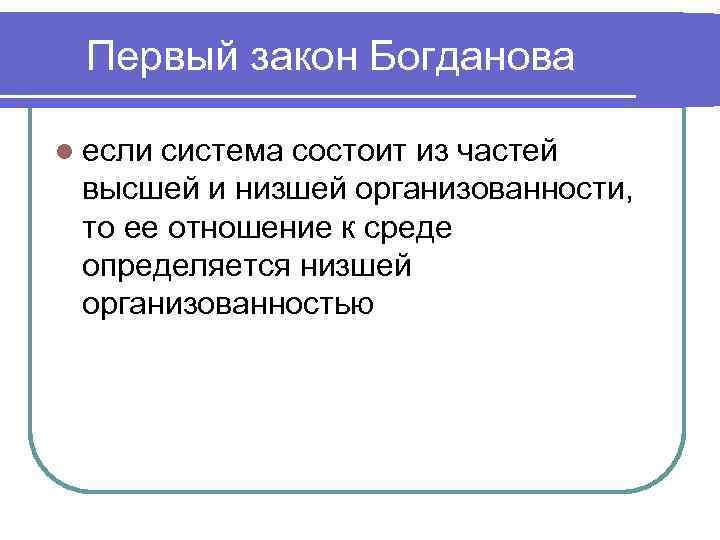 Первый закон Богданова

если система состоит из частей высшей и низшей организованности, то ее отношение к среде определяется низшей организованностью